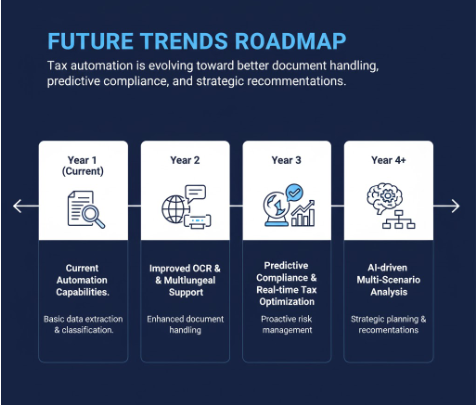 FUTURE TRENDS ROADMAP

Tax automation is evolving toward better document handling, predictive compliance, and strategic recommentations.

Year 1 (Current)

Current Automation Capabilities.

Basic data extraction & classification.

Year 2

Improved OCR & & Multlungeal Support

Enhanced document handling

Year 3

Predictive Compliance & Real-time Tax Optimization

Proactive risk management

Year 4+

AI-driven Multi-Scenario Analysis

Strategic planning & recomentations